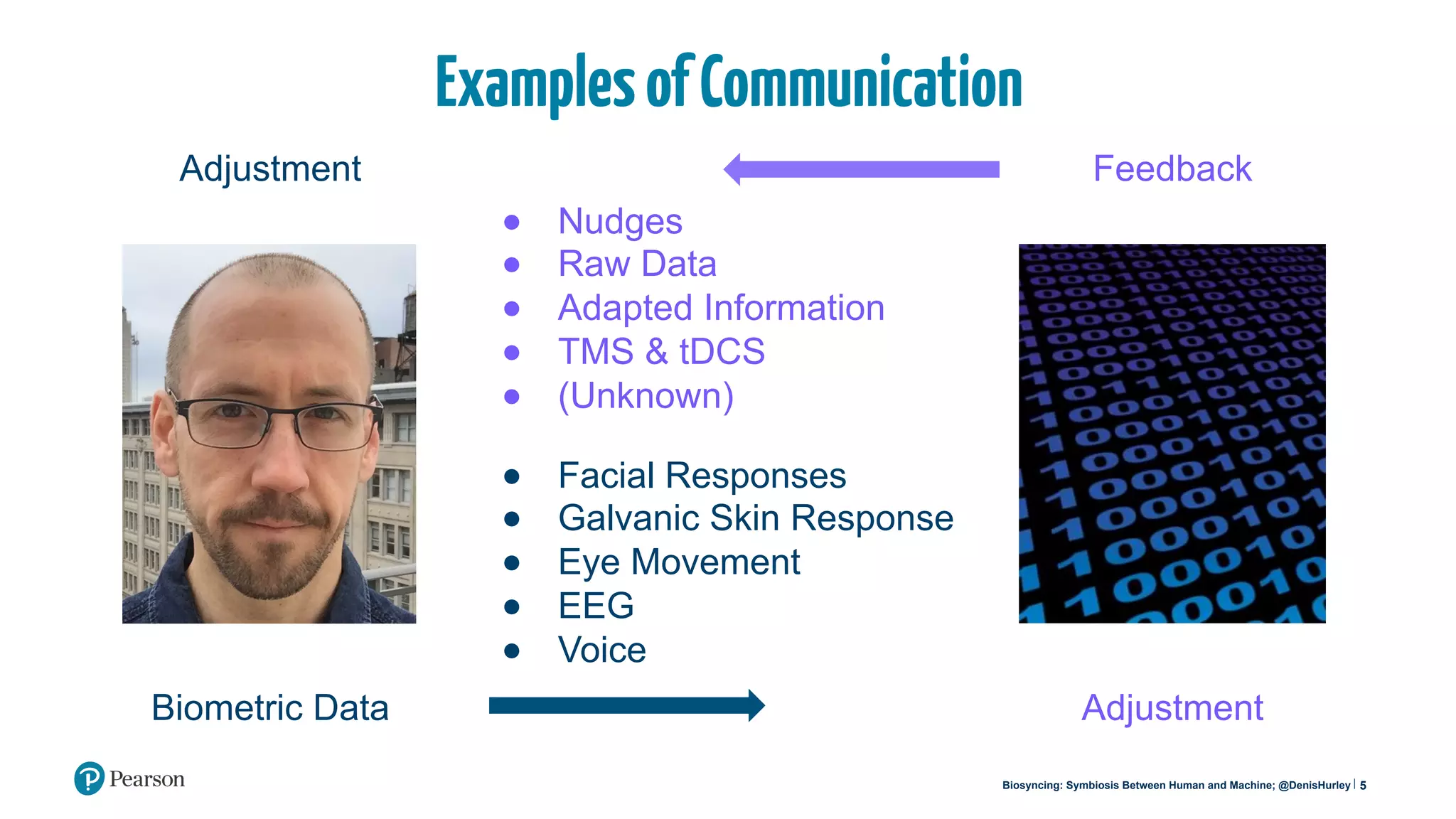 Examples of Communication

Adjustment

Feedback

- Nudges
- Raw Data
- Adapted Information
- TMS & tDCS
- (Unknown)

- Facial Responses
- Galvanic Skin Response
- Eye Movement
- EEG
- Voice

Biometric Data

Adjustment

Pearson

Biosyncing: Symbiosis Between Human and Machine; @DenisHurley | 5